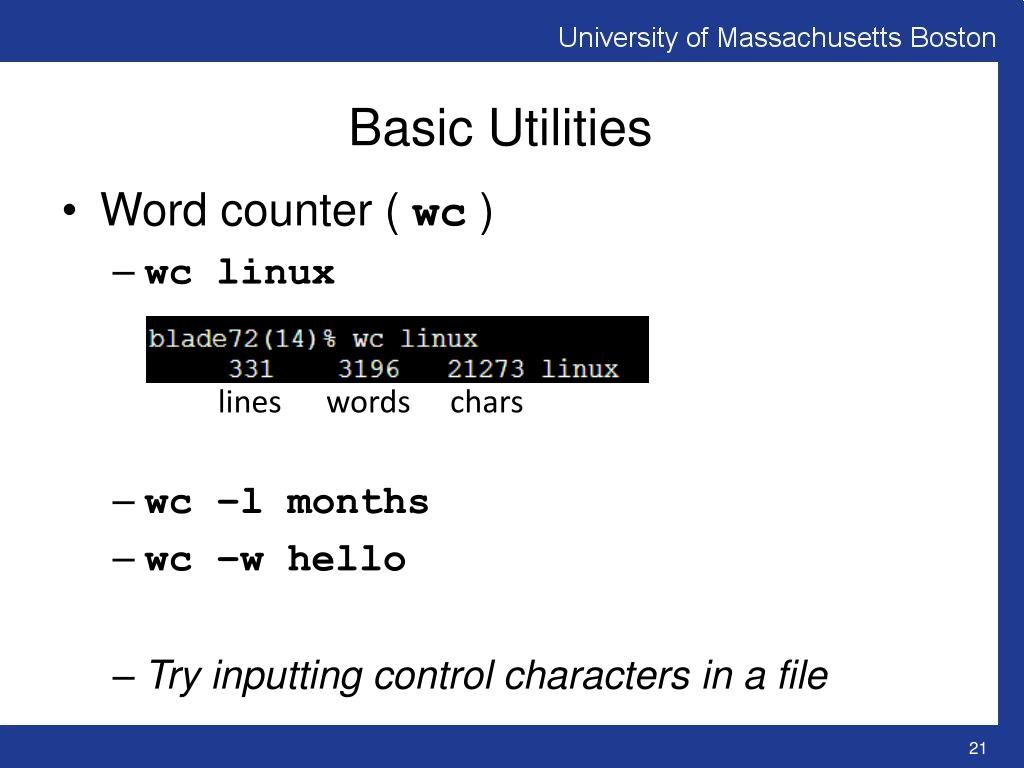 University of Massachusetts Boston

Basic Utilities

• Word counter ( wc )

– wc linux

blade72(14)% wc linux
331 3196 21273 linux

lines words chars

– wc –l months

– wc –w hello

– Try inputting control characters in a file

21